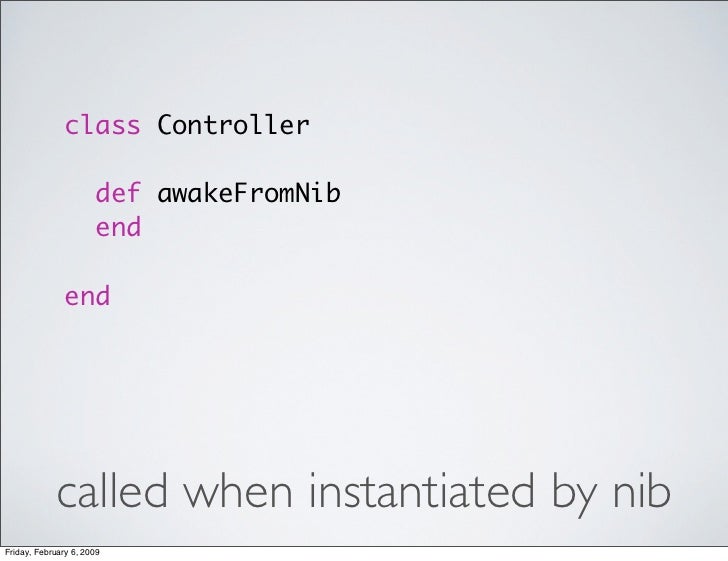 class Controller

  def awakeFromNib
  end

end

called when instantiated by nib

Friday, February 6, 2009